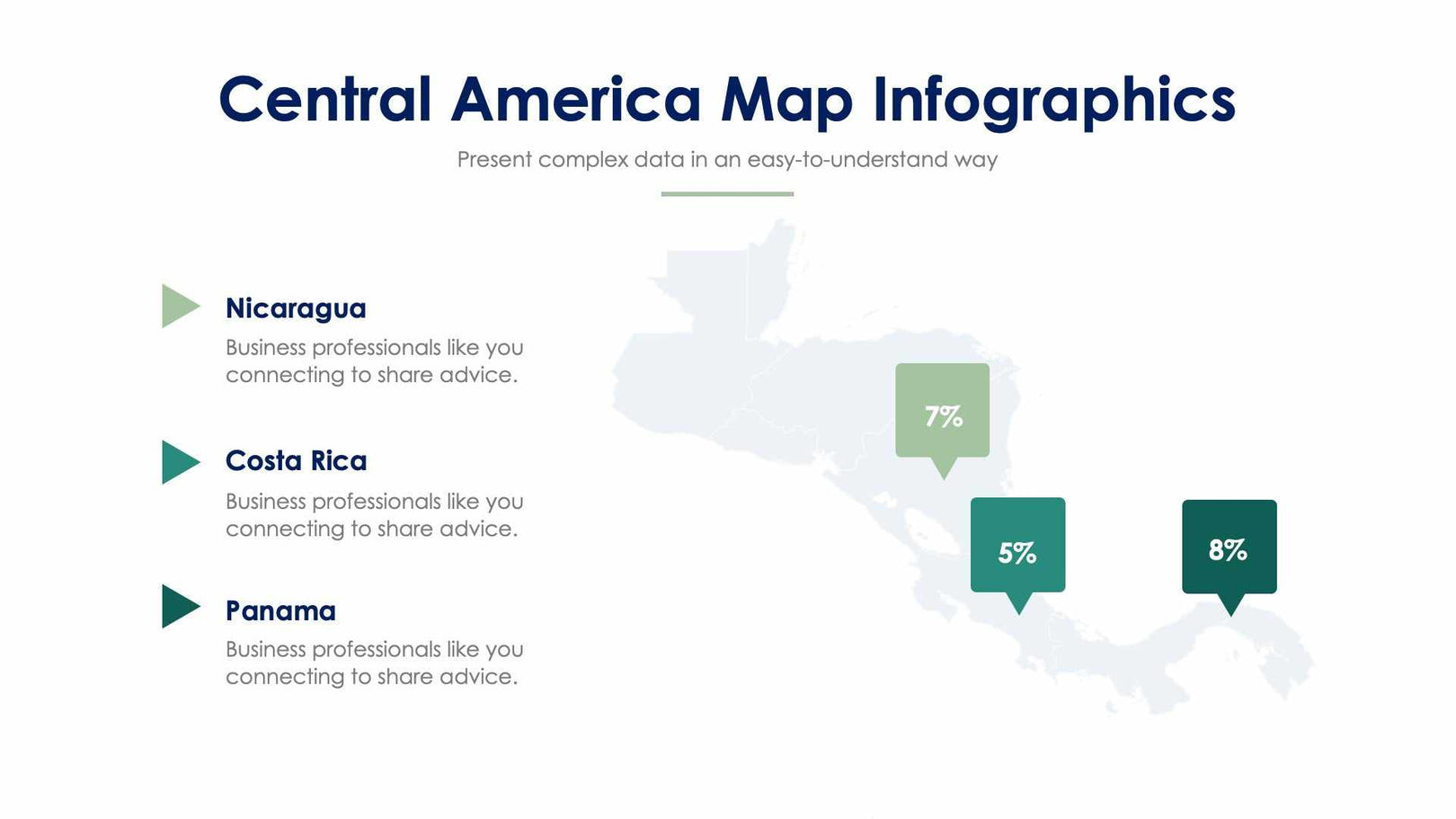 Central America Map Infographics

Present complex data in an easy-to-understand way

Nicaragua
Business professionals like you connecting to share advice.

Costa Rica
Business professionals like you connecting to share advice.

Panama
Business professionals like you connecting to share advice.

7%

5%

8%